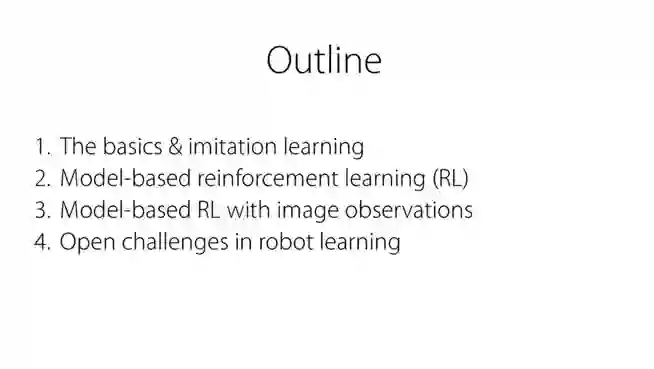 Outline

1. The basics & imitation learning
2. Model-based reinforcement learning (RL)
3. Model-based RL with image observations
4. Open challenges in robot learning